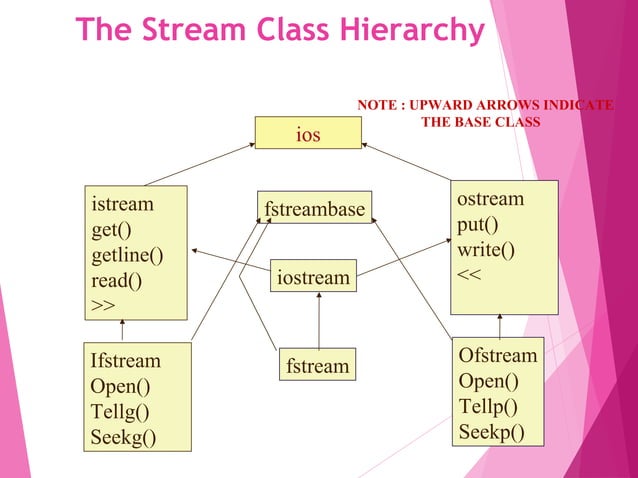 The Stream Class Hierarchy

NOTE : UPWARD ARROWS INDICATE THE BASE CLASS

ios

istream
get()
getline()
read()
>>

fstreambase

ostream
put()
write()
<<

iostream

Ifstream
Open()
Tellg()
Seekg()

fstream

Ofstream
Open()
Tellp()
Seekp()